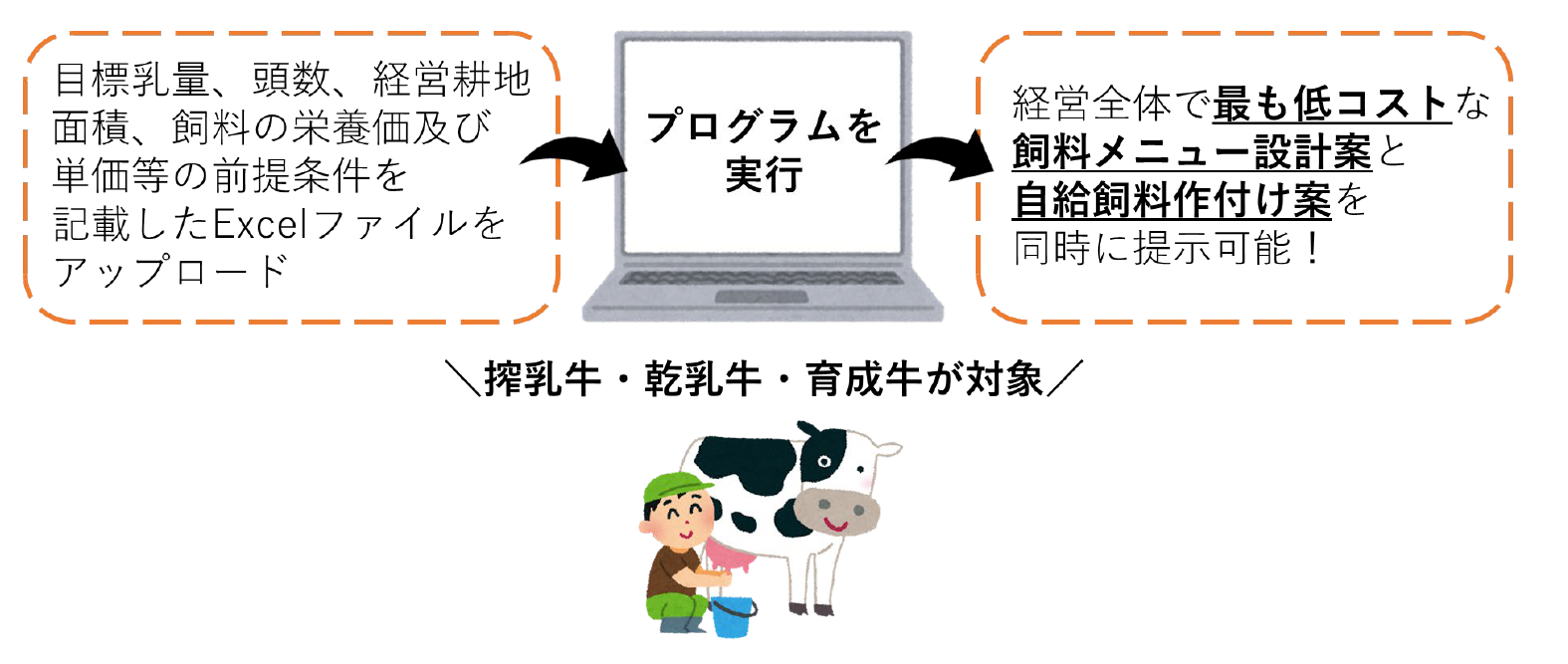 目標乳量、頭数、経営耕地面積、飼料の栄養価及び単価等の前提条件を記載したExcelファイルをアップロード

プログラムを実行

経営全体で最も低コストな飼料メニュー設計案と自給飼料作付け案を同時に提示可能！

＼搾乳牛・乾乳牛・育成牛が対象／